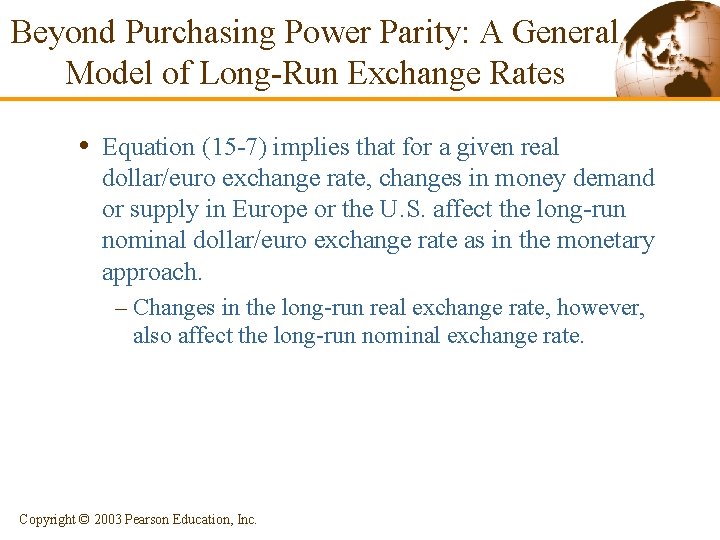 Beyond Purchasing Power Parity: A General Model of Long-Run Exchange Rates

• Equation (15-7) implies that for a given real dollar/euro exchange rate, changes in money demand or supply in Europe or the U.S. affect the long-run nominal dollar/euro exchange rate as in the monetary approach.

– Changes in the long-run real exchange rate, however, also affect the long-run nominal exchange rate.

Copyright © 2003 Pearson Education, Inc.